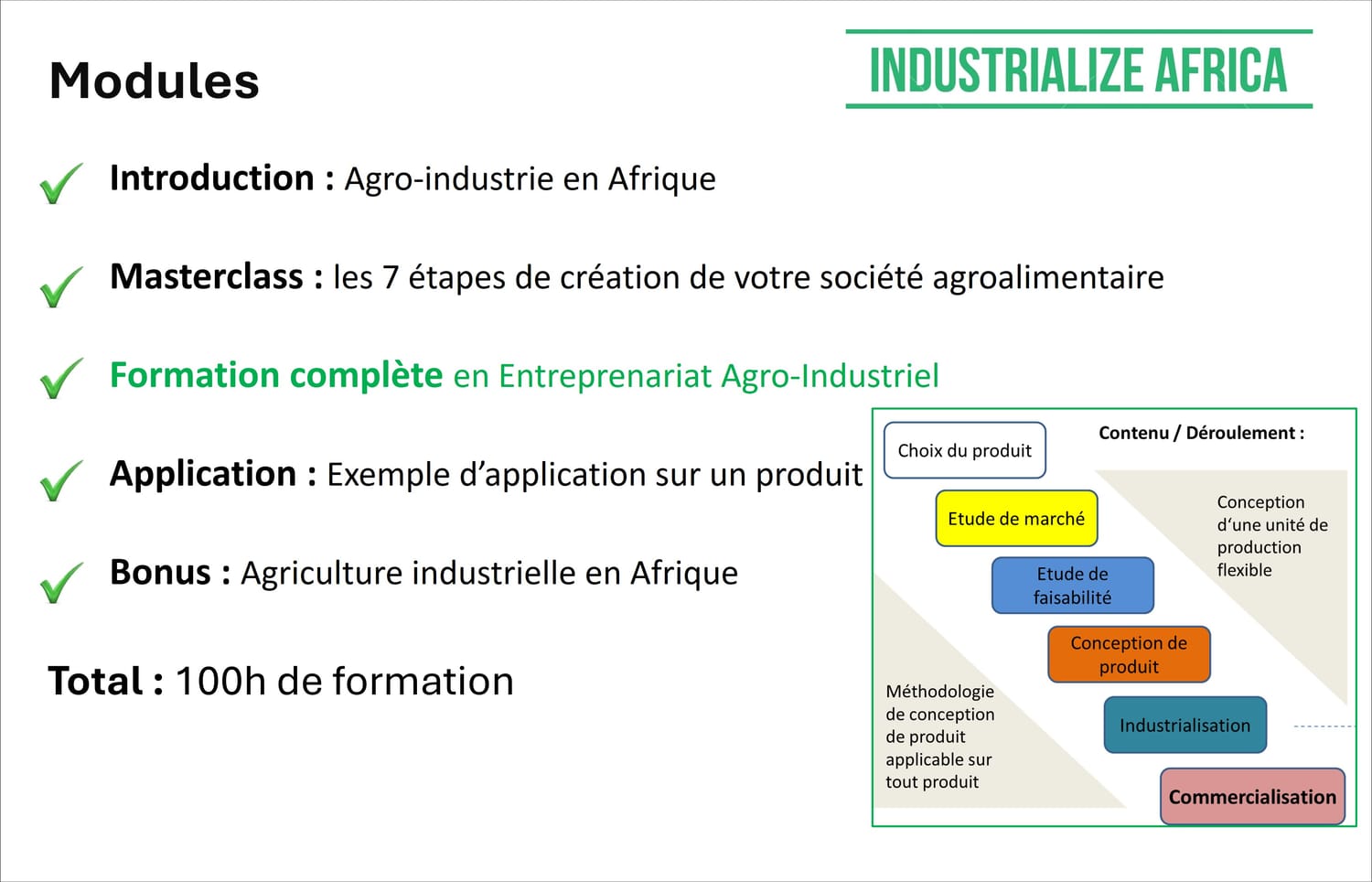 Modules

INDUSTRIALIZE AFRICA

✓ Introduction : Agro-industrie en Afrique

✓ Masterclass : les 7 étapes de création de votre société agroalimentaire

✓ Formation complète en Entreprenariat Agro-Industriel

✓ Application : Exemple d'application sur un produit

✓ Bonus : Agriculture industrielle en Afrique

Total : 100h de formation

Contenu / Déroulement :

Choix du produit

Etude de marché

Etude de faisabilité

Conception de produit

Industrialisation

Commercialisation

Conception d'une unité de production flexible

Méthodologie de conception de produit applicable sur tout produit